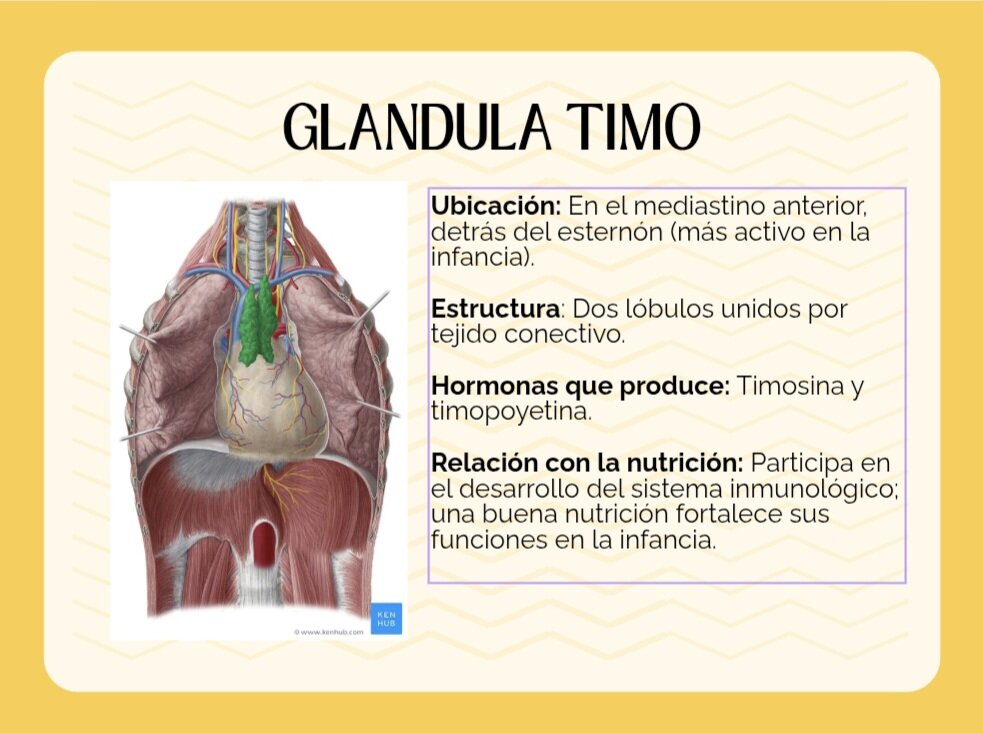 GLANDULA TIMO

Ubicación: En el mediastino anterior, detrás del esternón (más activo en la infancia).

Estructura: Dos lóbulos unidos por tejido conectivo.

Hormonas que produce: Timosina y timopoyetina.

Relación con la nutrición: Participa en el desarrollo del sistema inmunológico; una buena nutrición fortalece sus funciones en la infancia.

KEN HUB

© www.kenhub.com